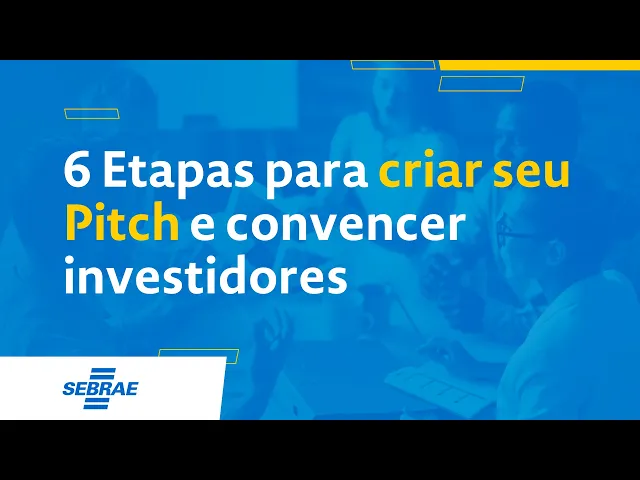 6 Etapas para criar seu Pitch e convencer investidores

SEBRAE